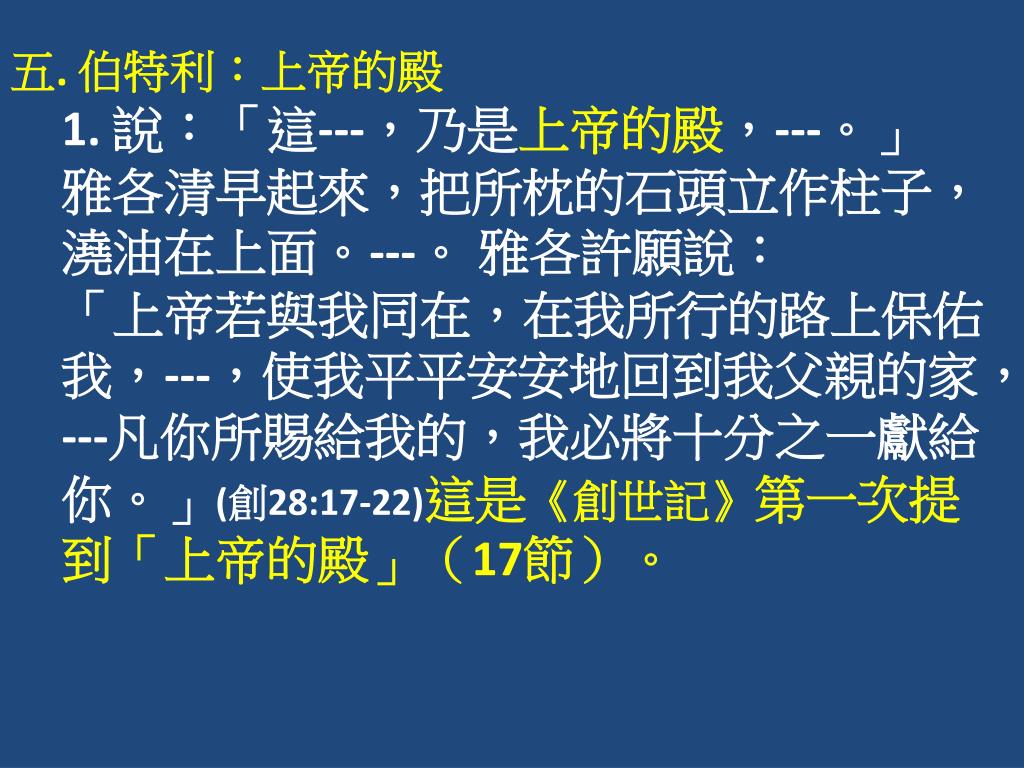 五. 伯特利：上帝的殿

1. 說：「這---，乃是上帝的殿，---。」雅各清早起來，把所枕的石頭立作柱子，澆油在上面。---。 雅各許願說：「上帝若與我同在，在我所行的路上保佑我，---，使我平平安安地回到我父親的家，---凡你所賜給我的，我必將十分之一獻給你。」(創28:17-22)這是《創世記》第一次提到「上帝的殿」（17節）。